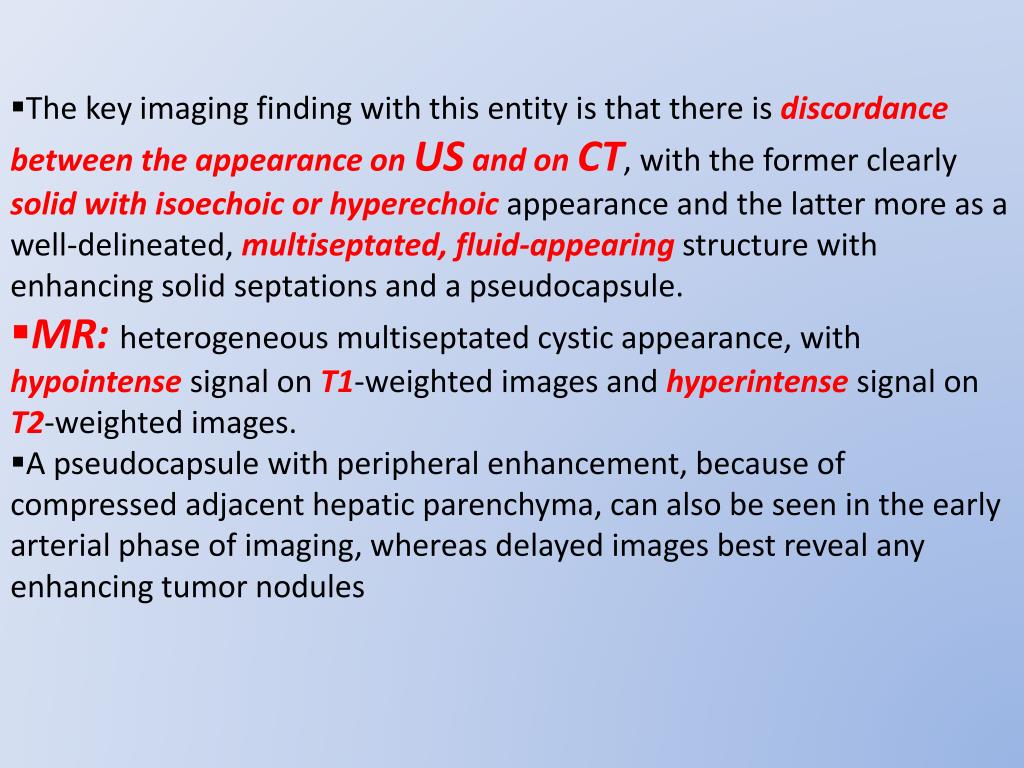 ▪The key imaging finding with this entity is that there is discordance between the appearance on US and on CT, with the former clearly solid with isoechoic or hyperechoic appearance and the latter more as a well-delineated, multiseptated, fluid-appearing structure with enhancing solid septations and a pseudocapsule.

▪MR: heterogeneous multiseptated cystic appearance, with hypointense signal on T1-weighted images and hyperintense signal on T2-weighted images.

▪A pseudocapsule with peripheral enhancement, because of compressed adjacent hepatic parenchyma, can also be seen in the early arterial phase of imaging, whereas delayed images best reveal any enhancing tumor nodules